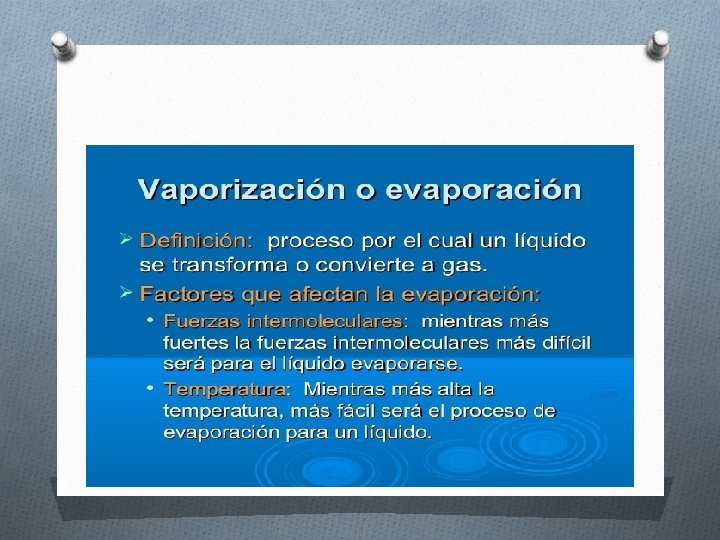 Vaporización o evaporación

➢ Definición: proceso por el cual un líquido se transforma o convierte a gas.

➢ Factores que afectan la evaporación:

• Fuerzas intermoleculares: mientras más fuertes la fuerzas intermoleculares más difícil será para el líquido evaporarse.

• Temperatura: Mientras más alta la temperatura, más fácil será el proceso de evaporación para un líquido.